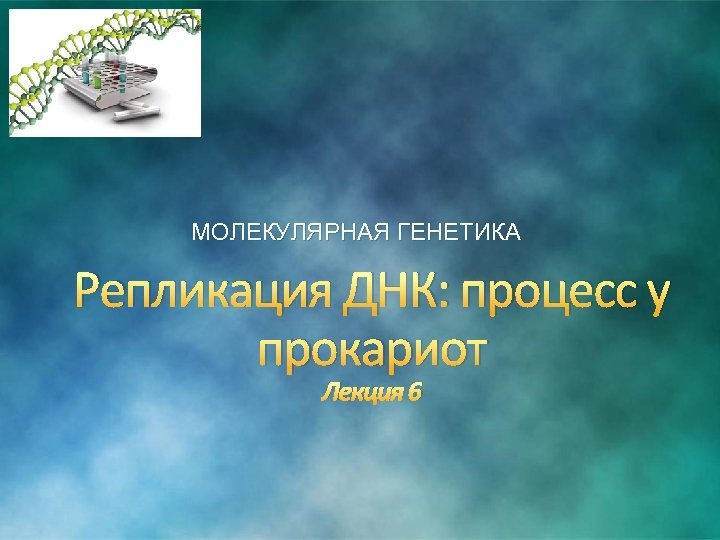 МОЛЕКУЛЯРНАЯ ГЕНЕТИКА

Репликация ДНК: процесс у прокариот

Лекция 6